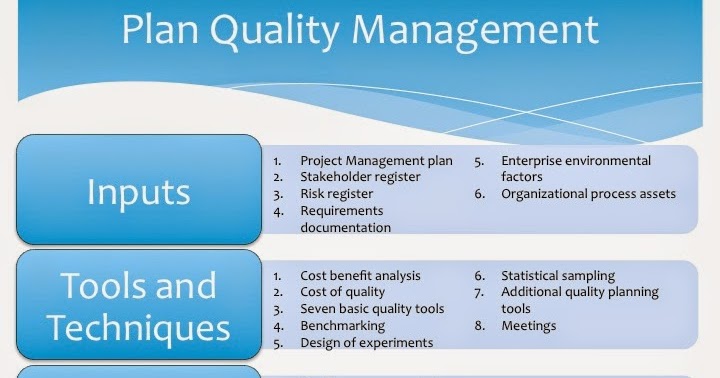 Plan Quality Management

Inputs

1. Project Management plan
2. Stakeholder register
3. Risk register
4. Requirements documentation
5. Enterprise environmental factors
6. Organizational process assets

Tools and Techniques

1. Cost benefit analysis
2. Cost of quality
3. Seven basic quality tools
4. Benchmarking
5. Design of experiments
6. Statistical sampling
7. Additional quality planning tools
8. Meetings